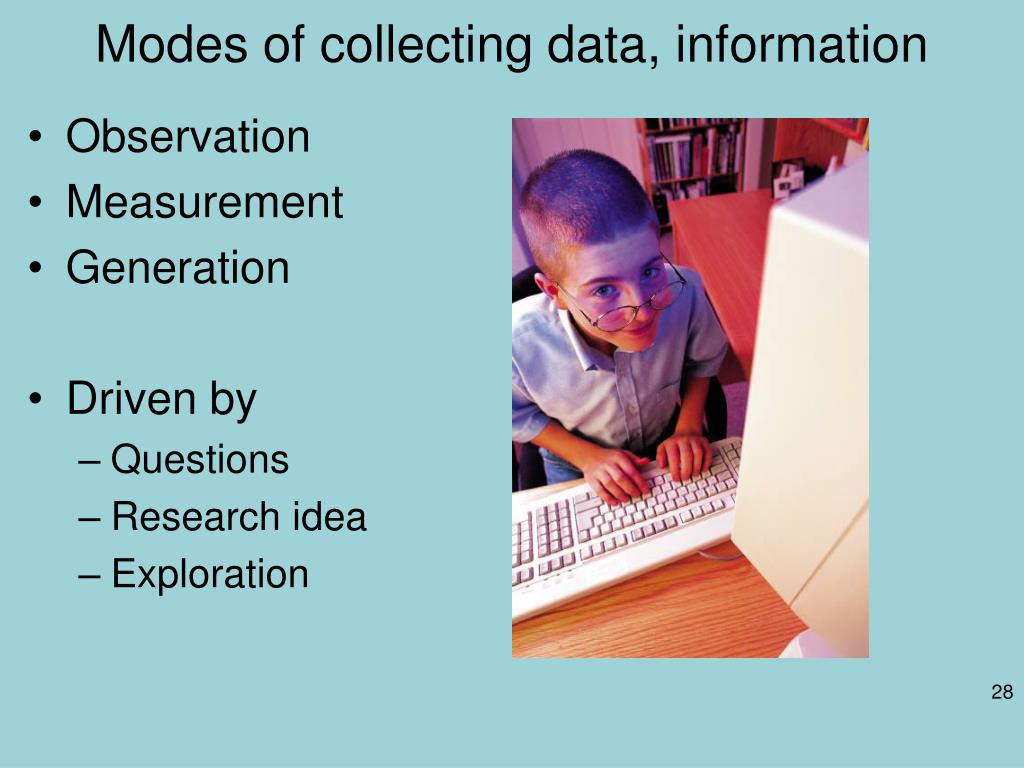 Modes of collecting data, information

• Observation
• Measurement
• Generation

• Driven by
– Questions
– Research idea
– Exploration

28